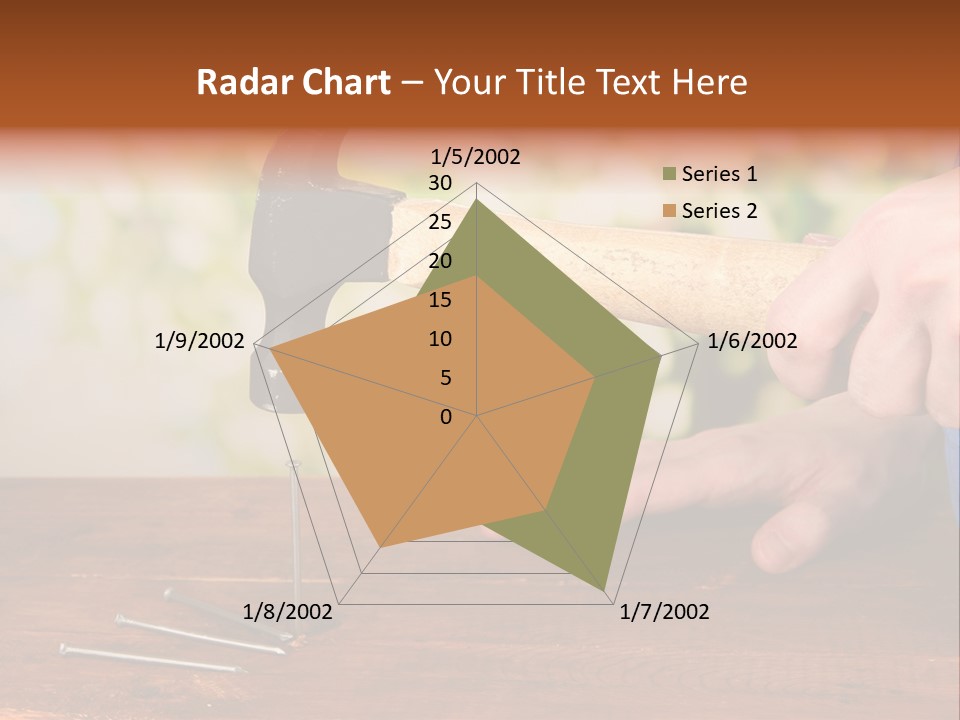 Radar Chart – Your Title Text Here

1/5/2002
30
25
20
15
10
5
0
1/6/2002
1/7/2002
1/8/2002
1/9/2002

Series 1
Series 2